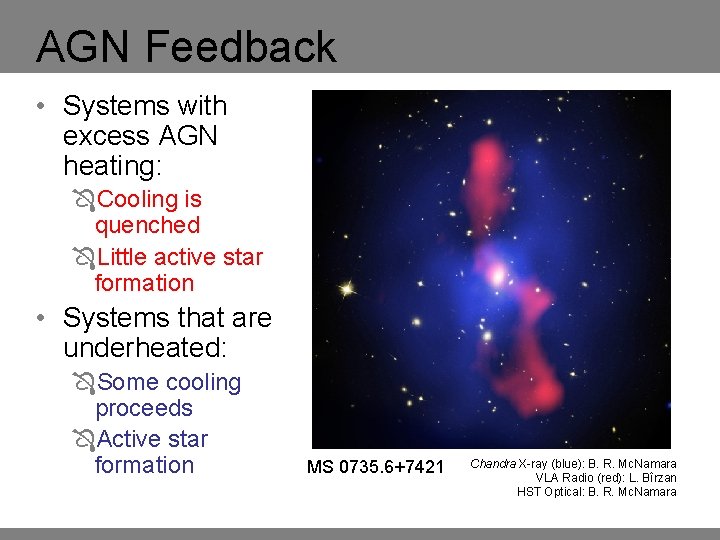 AGN Feedback

• Systems with excess AGN heating:
  Cooling is quenched
  Little active star formation
• Systems that are underheated:
  Some cooling proceeds
  Active star formation

MS 0735.6+7421

Chandra X-ray (blue): B. R. McNamara
VLA Radio (red): L. Bîrzan
HST Optical: B. R. McNamara